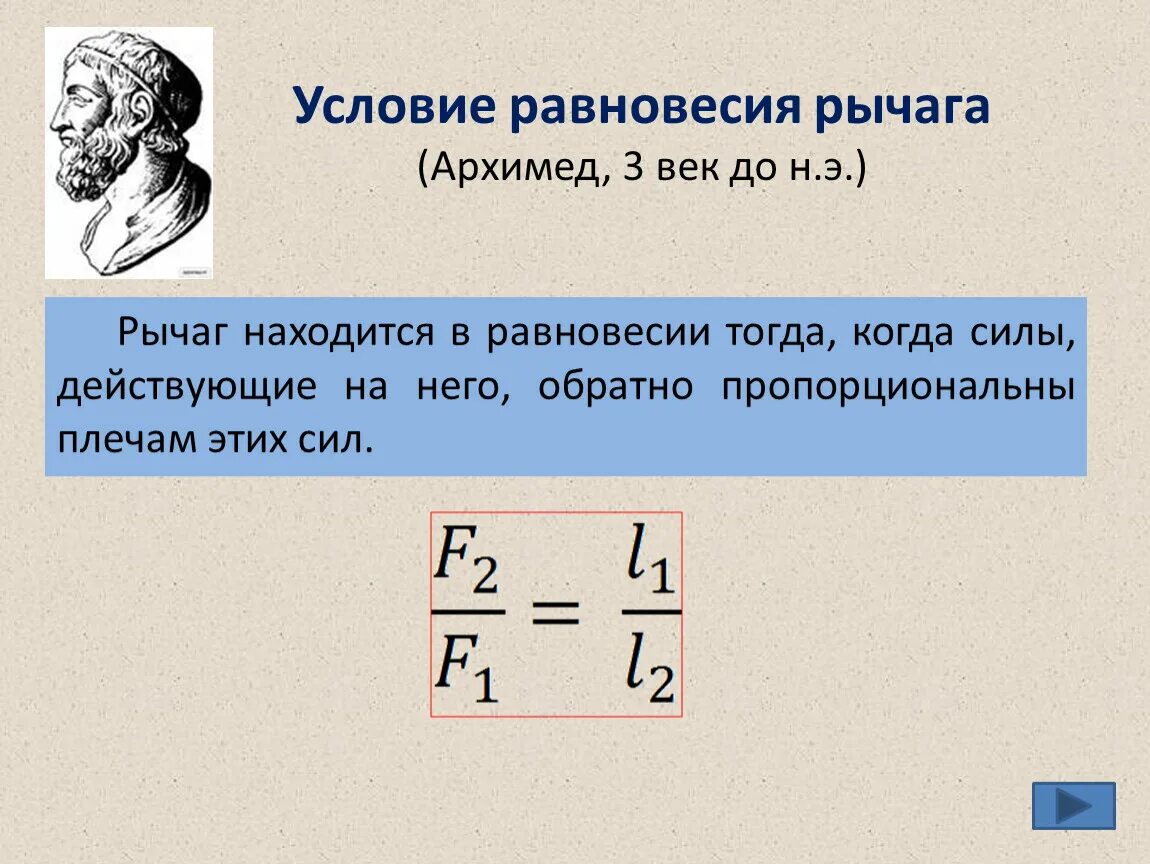 Условие равновесия рычага
(Архимед, 3 век до н.э.)

Рычаг находится в равновесии тогда, когда силы, действующие на него, обратно пропорциональны плечам этих сил.

$\frac{F_2}{F_1} = \frac{l_1}{l_2}$